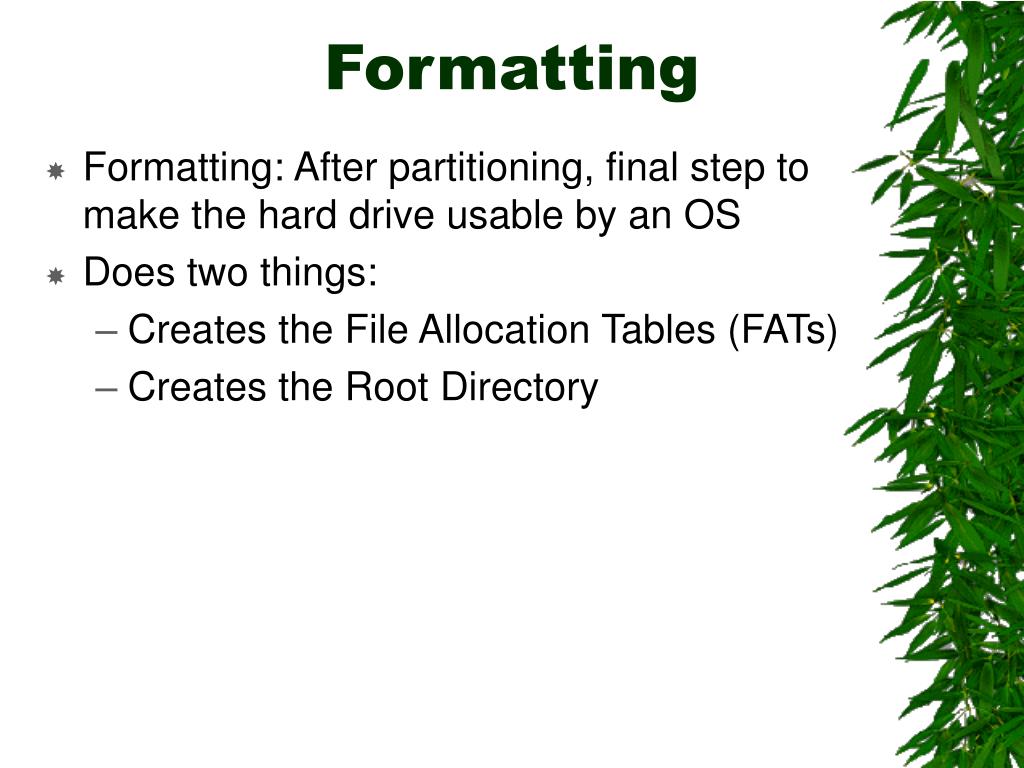 Formatting

Formatting: After partitioning, final step to make the hard drive usable by an OS

Does two things:

– Creates the File Allocation Tables (FATs)

– Creates the Root Directory